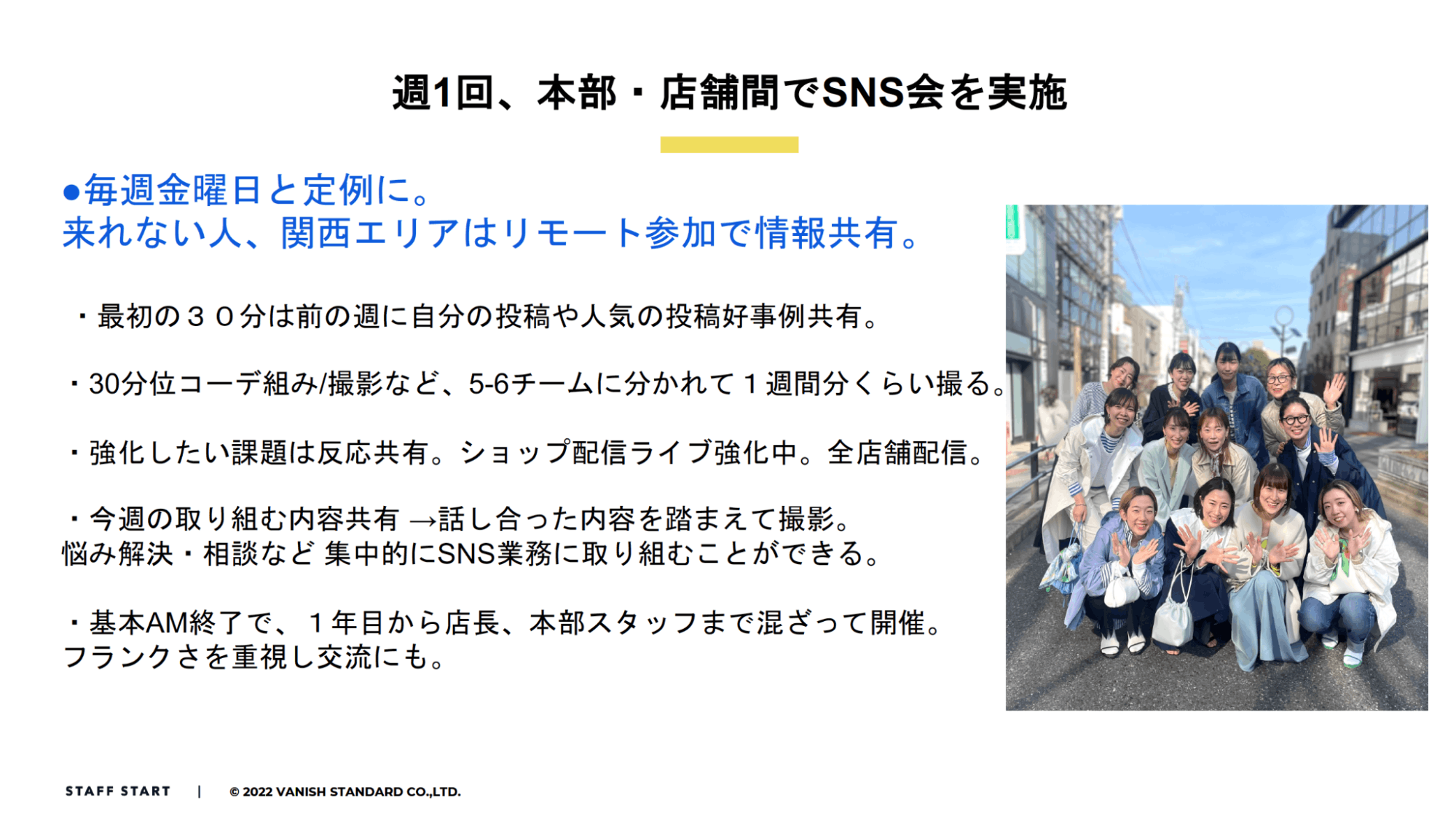 週1回、本部・店舗間でSNS会を実施

●毎週金曜日と定例に。
来れない人、関西エリアはリモート参加で情報共有。

・最初の３０分は前の週に自分の投稿や人気の投稿好事例共有。

・30分位コーデ組み/撮影など、5-6チームに分かれて１週間分くらい撮る。

・強化したい課題は反応共有。ショップ配信ライブ強化中。全店舗配信。

・今週の取り組む内容共有 →話し合った内容を踏まえて撮影。
悩み解決・相談など 集中的にSNS業務に取り組むことができる。

・基本AM終了で、１年目から店長、本部スタッフまで混ざって開催。
フランクさを重視し交流にも。

STAFF START | © 2022 VANISH STANDARD CO.,LTD.